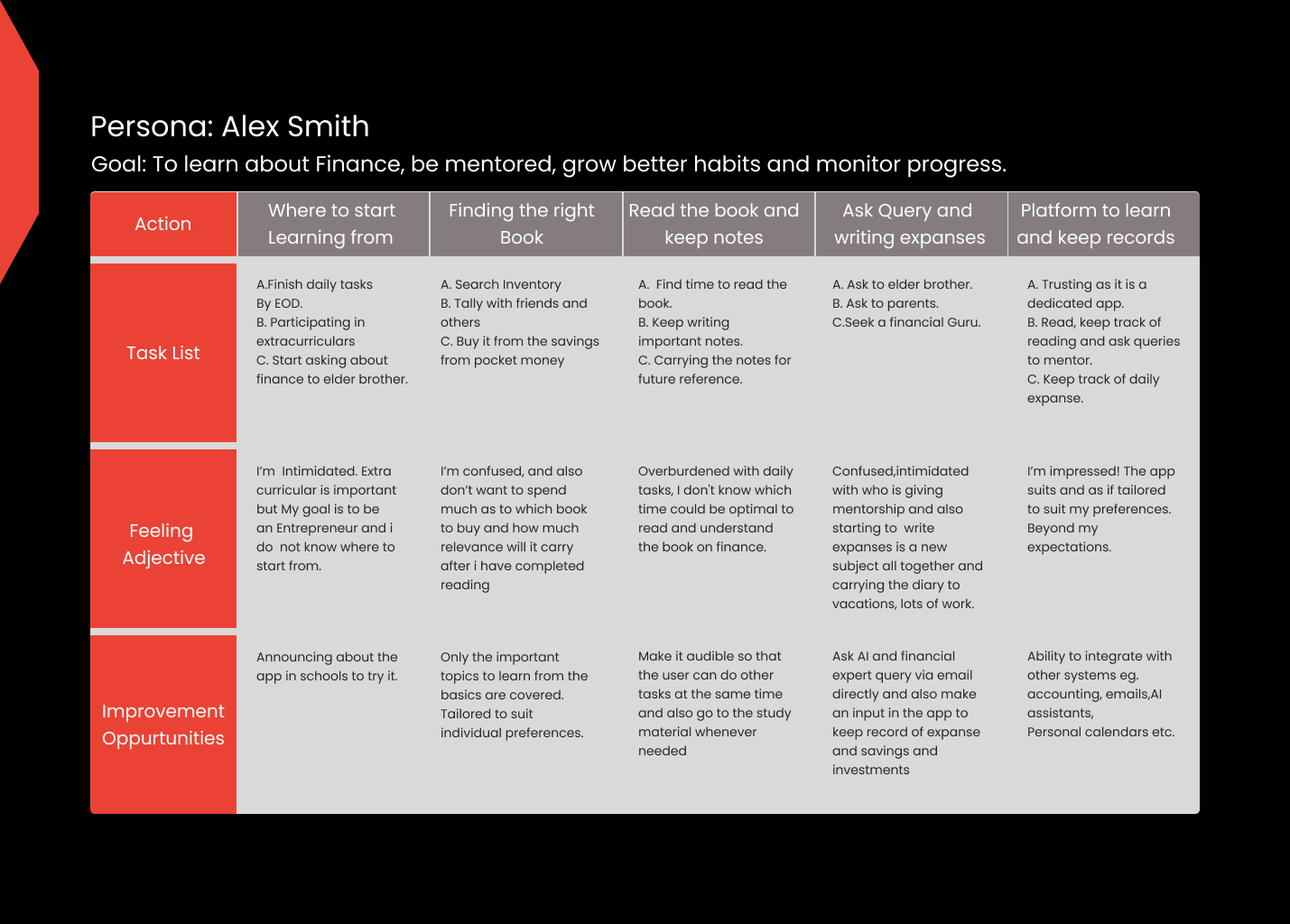 Persona: Alex Smith
Goal: To learn about Finance, be mentored, grow better habits and monitor progress.

| Action | Where to start Learning from | Finding the right Book | Read the book and keep notes | Ask Query and writing expanses | Platform to learn and keep records |
|---|---|---|---|---|---|
| Task List | A.Finish daily tasks By EOD. B. Participating in extracurriculars C. Start asking about finance to elder brother. | A. Search Inventory B. Tally with friends and others C. Buy it from the savings from pocket money | A. Find time to read the book. B. Keep writing important notes. C. Carrying the notes for future reference. | A. Ask to elder brother. B. Ask to parents. C.Seek a financial Guru. | A. Trusting as it is a dedicated app. B. Read, keep track of reading and ask queries to mentor. C. Keep track of daily expanse. |
| Feeling Adjective | I'm Intimidated. Extra curricular is important but My goal is to be an Entrepreneur and i do not know where to start from. | I'm confused, and also don't want to spend much as to which book to buy and how much relevance will it carry after i have completed reading | Overburdened with daily tasks, I don't know which time could be optimal to read and understand the book on finance. | Confused,intimidated with who is giving mentorship and also starting to write expanses is a new subject all together and carrying the diary to vacations, lots of work. | I'm impressed! The app suits and as if tailored to suit my preferences. Beyond my expectations. |
| Improvement Oppurtunities | Announcing about the app in schools to try it. | Only the important topics to learn from the basics are covered. Tailored to suit individual preferences. | Make it audible so that the user can do other tasks at the same time and also go to the study material whenever needed | Ask AI and financial expert query via email directly and also make an input in the app to keep record of expanse and savings and investments | Ability to integrate with other systems eg. accounting, emails,AI assistants, Personal calendars etc. |